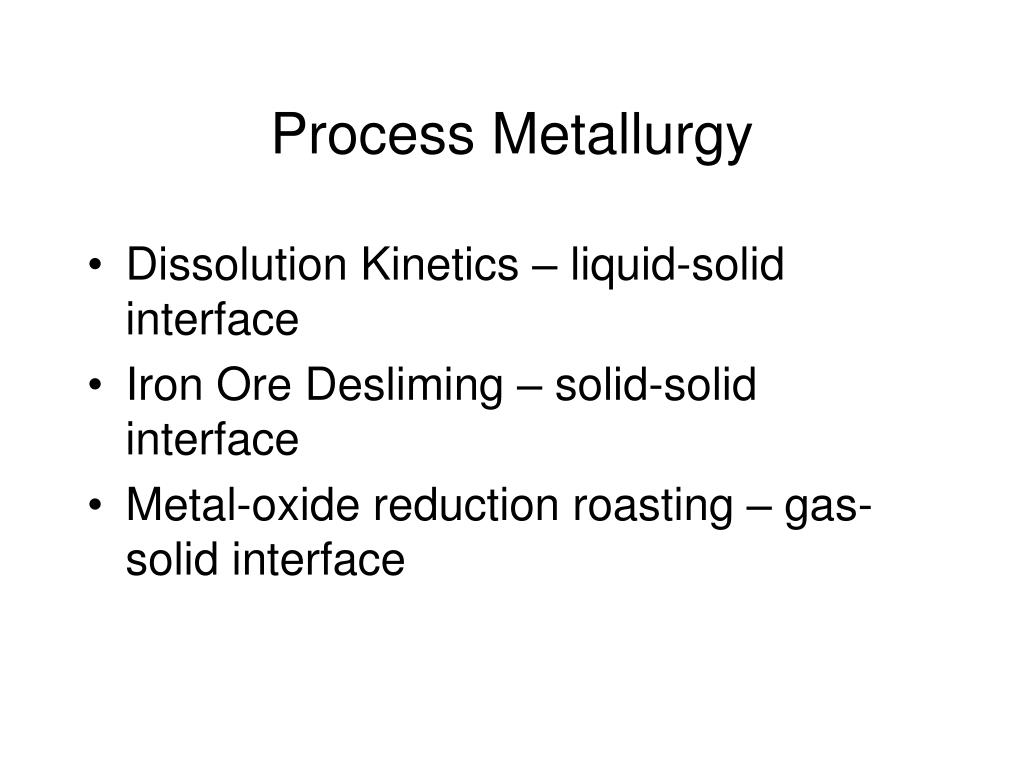 Process Metallurgy

• Dissolution Kinetics – liquid-solid interface
• Iron Ore Desliming – solid-solid interface
• Metal-oxide reduction roasting – gas-solid interface